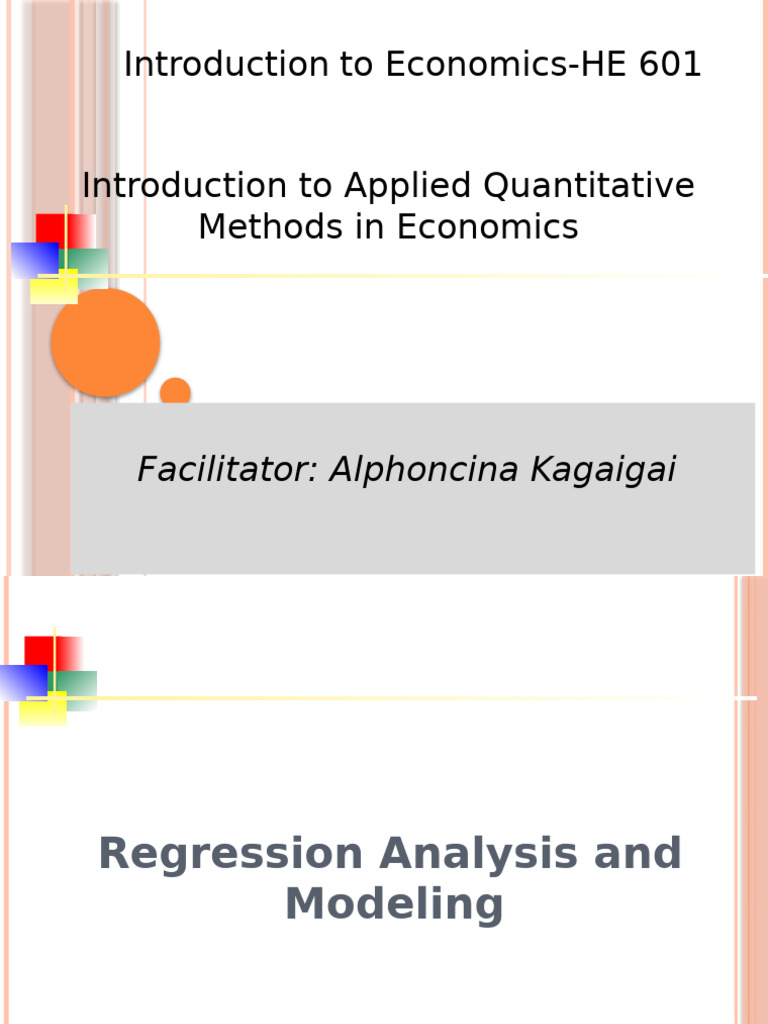 Introduction to Economics-HE 601

Introduction to Applied Quantitative Methods in Economics

Facilitator: Alphoncina Kagaigai

Regression Analysis and Modeling